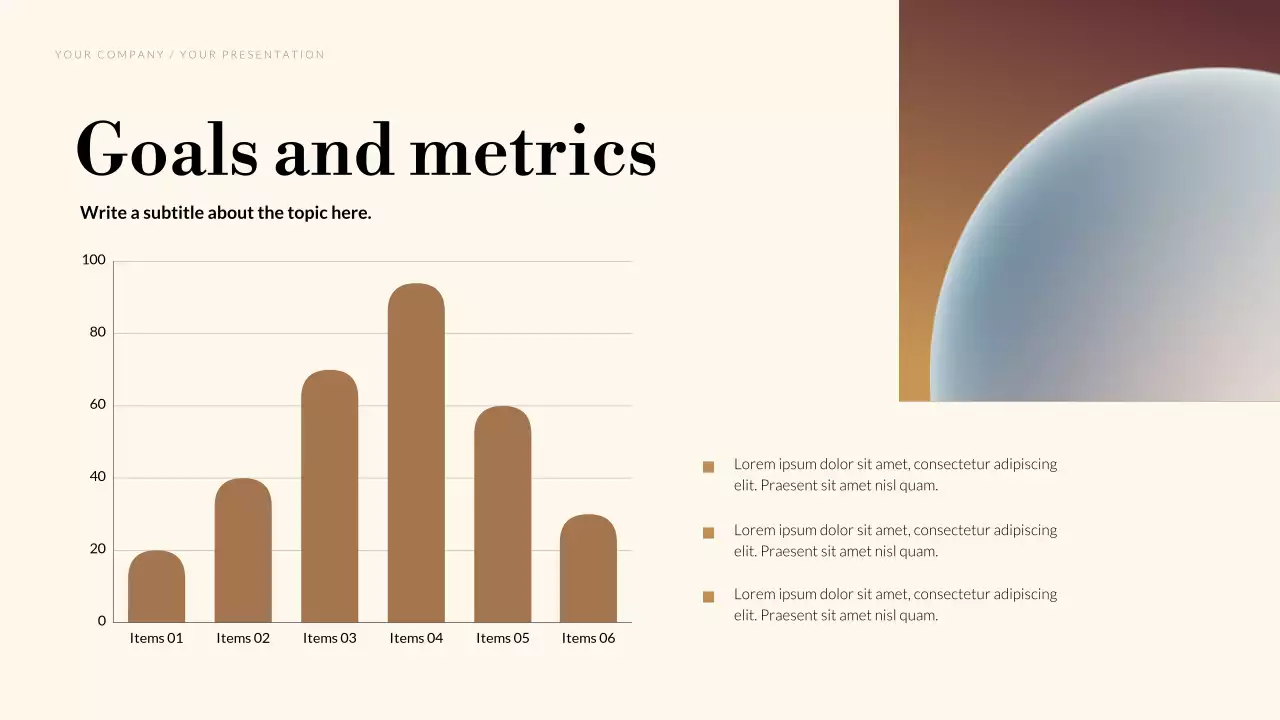 YOUR COMPANY / YOUR PRESENTATION

Goals and metrics

Write a subtitle about the topic here.

100
80
60
40
20
0
Items 01 Items 02 Items 03 Items 04 Items 05 Items 06

Lorem ipsum dolor sit amet, consectetur adipiscing elit. Praesent sit amet nisl quam.

Lorem ipsum dolor sit amet, consectetur adipiscing elit. Praesent sit amet nisl quam.

Lorem ipsum dolor sit amet, consectetur adipiscing elit. Praesent sit amet nisl quam.